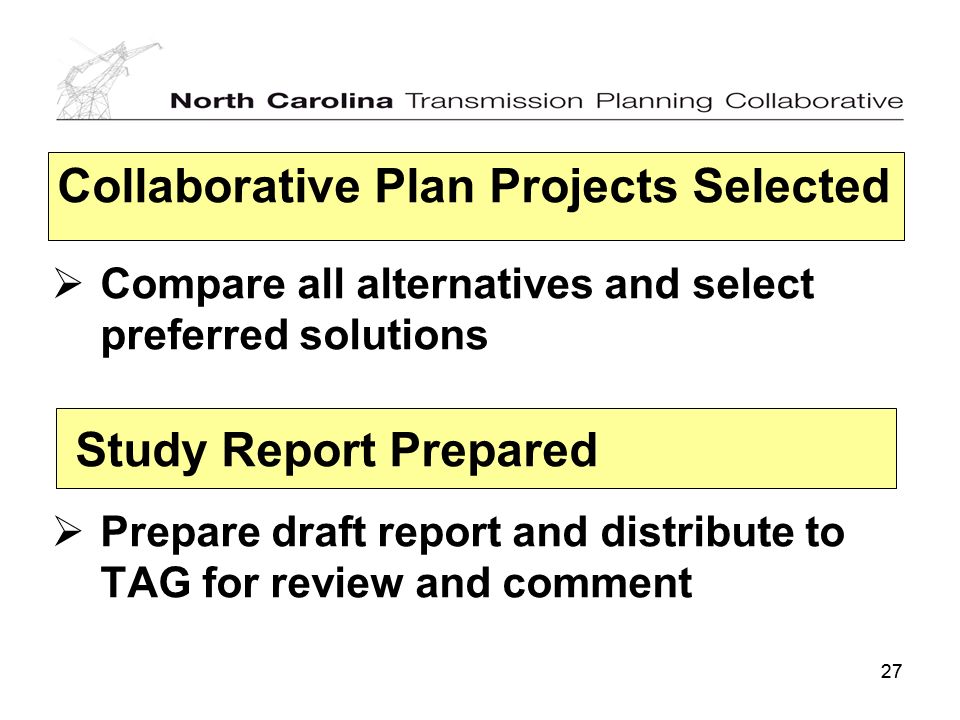 North Carolina Transmission Planning Collaborative

Collaborative Plan Projects Selected

➢ Compare all alternatives and select preferred solutions

Study Report Prepared

➢ Prepare draft report and distribute to TAG for review and comment

27